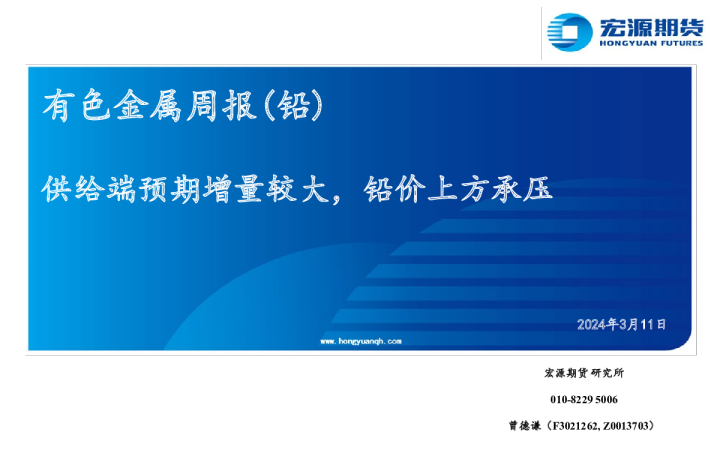 宏源期货
HONGYUAN FUTURES

有色金属周报(铅)

供给端预期增量较大，铅价上方承压

2024年3月11日

www.hongyuanqh.com

宏源期货 研究所

010-8229 5006

曾德谦（F3021262, Z0013703）